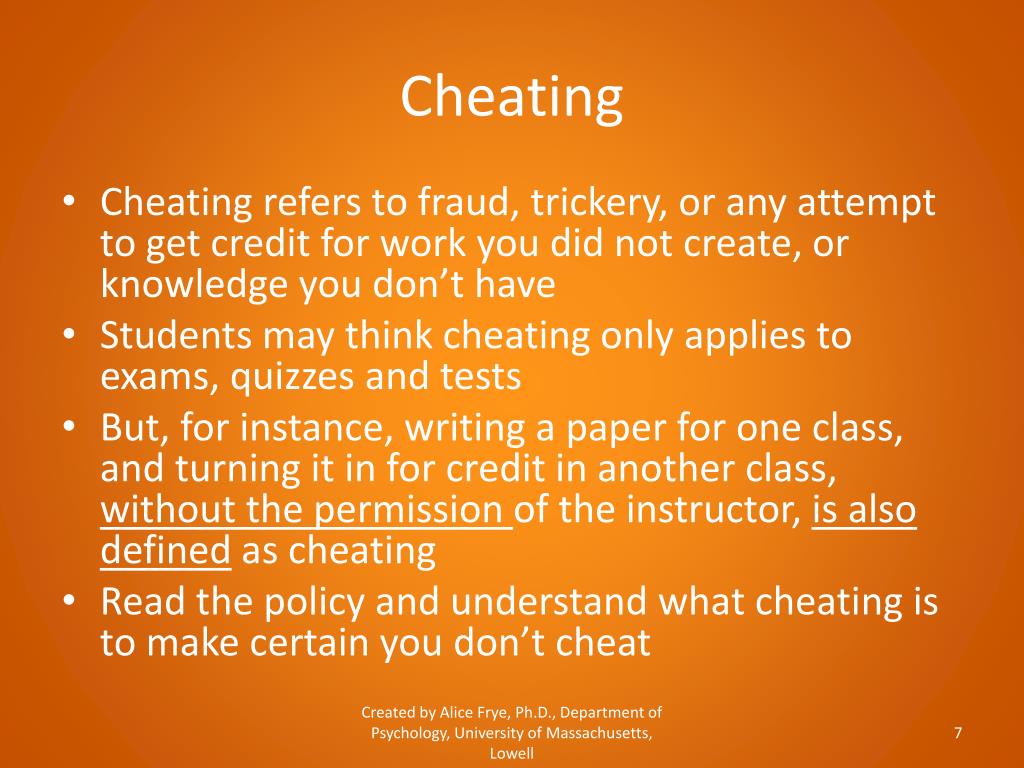 Cheating

• Cheating refers to fraud, trickery, or any attempt to get credit for work you did not create, or knowledge you don’t have
• Students may think cheating only applies to exams, quizzes and tests
• But, for instance, writing a paper for one class, and turning it in for credit in another class, without the permission of the instructor, is also defined as cheating
• Read the policy and understand what cheating is to make certain you don’t cheat

Created by Alice Frye, Ph.D., Department of Psychology, University of Massachusetts, Lowell

7